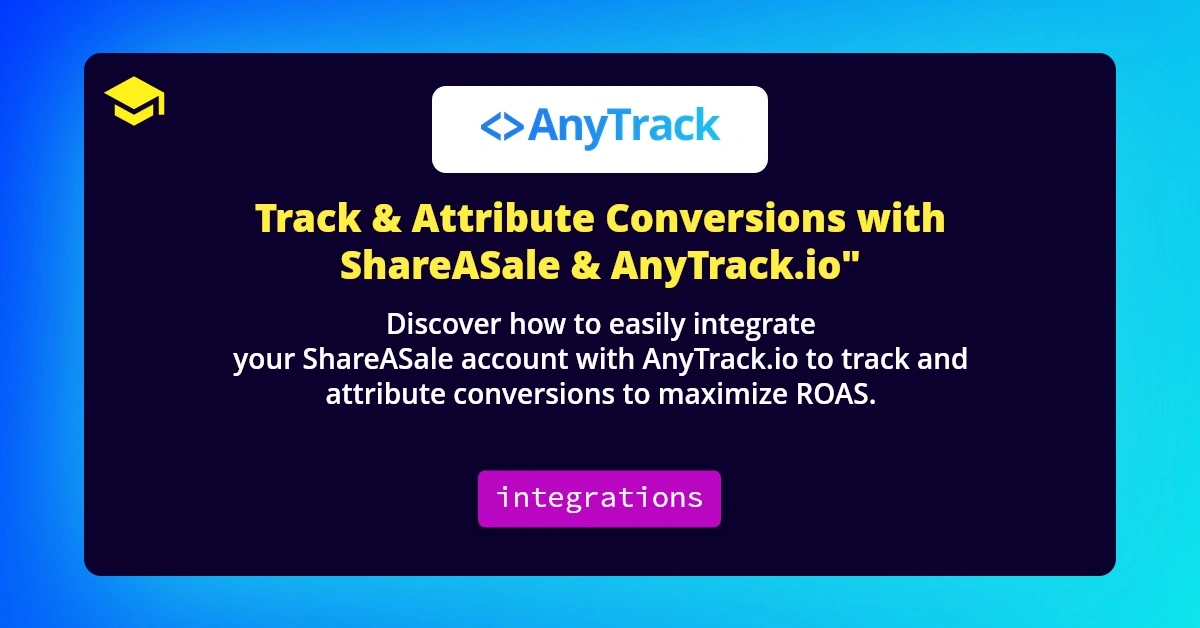 <>AnyTrack

Track & Attribute Conversions with ShareASale & AnyTrack.io"

Discover how to easily integrate your ShareASale account with AnyTrack.io to track and attribute conversions to maximize ROAS.

integrations